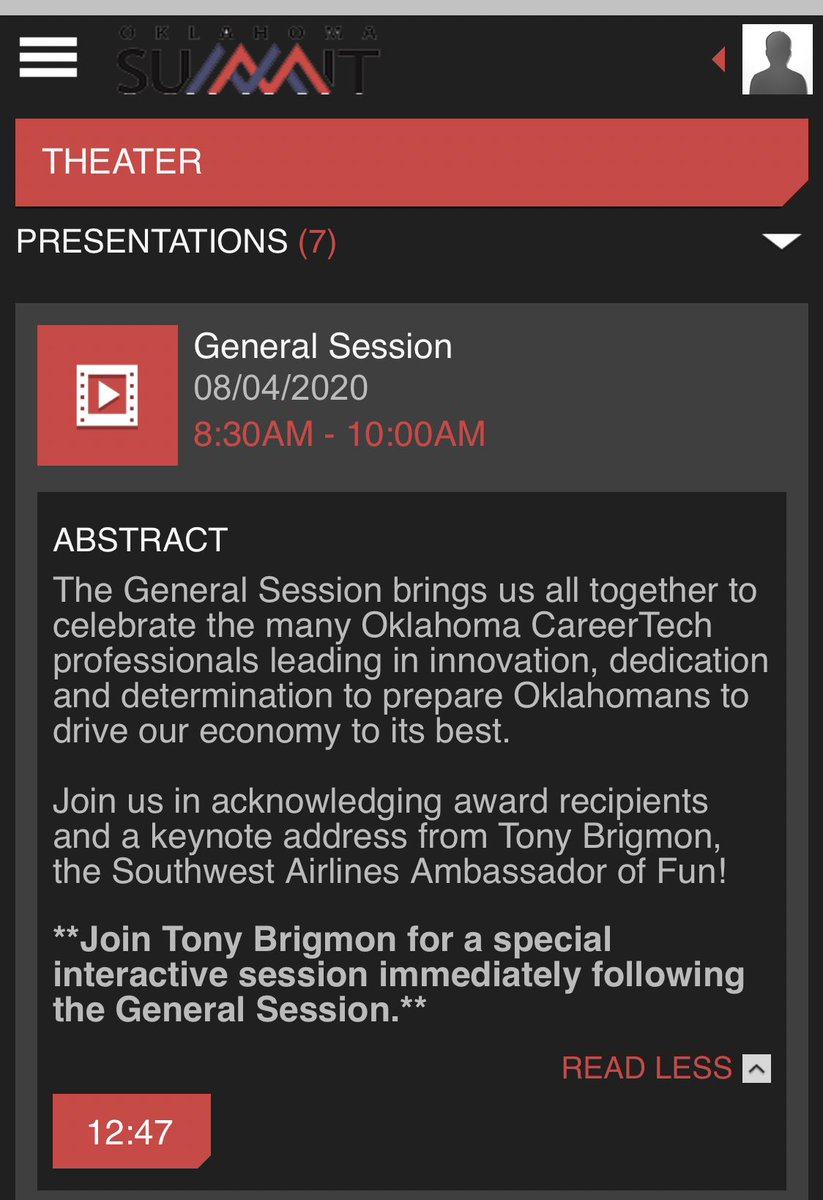 OKLAHOMA
SUMMIT

THEATER

PRESENTATIONS (7)

General Session
08/04/2020
8:30AM - 10:00AM

ABSTRACT
The General Session brings us all together to celebrate the many Oklahoma CareerTech professionals leading in innovation, dedication and determination to prepare Oklahomans to drive our economy to its best.

Join us in acknowledging award recipients and a keynote address from Tony Brigmon, the Southwest Airlines Ambassador of Fun!

**Join Tony Brigmon for a special interactive session immediately following the General Session.**

READ LESS

12:47